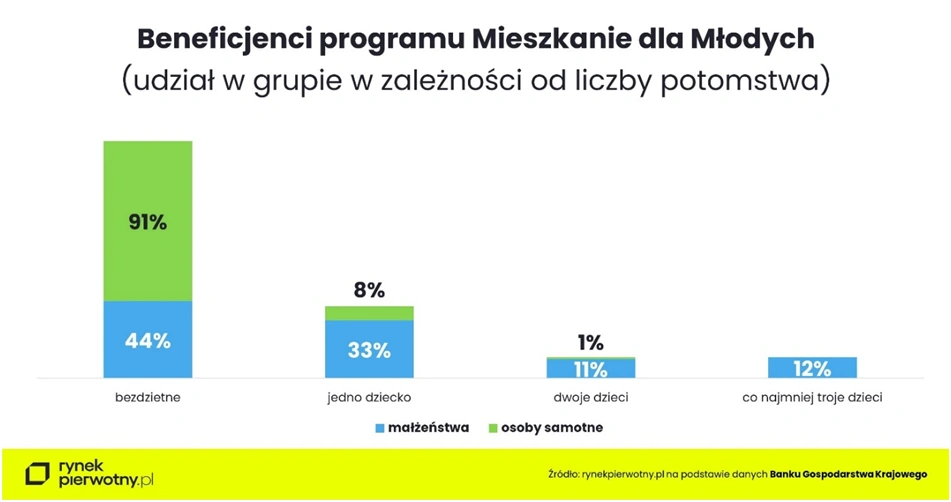 Beneficjenci programu Mieszkanie dla Młodych
(udział w grupie w zależności od liczby potomstwa)

91%
44%
8%
33%
1%
11%
12%

bezdzietne
jedno dziecko
dwoje dzieci
co najmniej troje dzieci

małżeństwa
osoby samotne

rynek pierwotny.pl

Źródło: rynekpierwotny.pl na podstawie danych Banku Gospodarstwa Krajowego